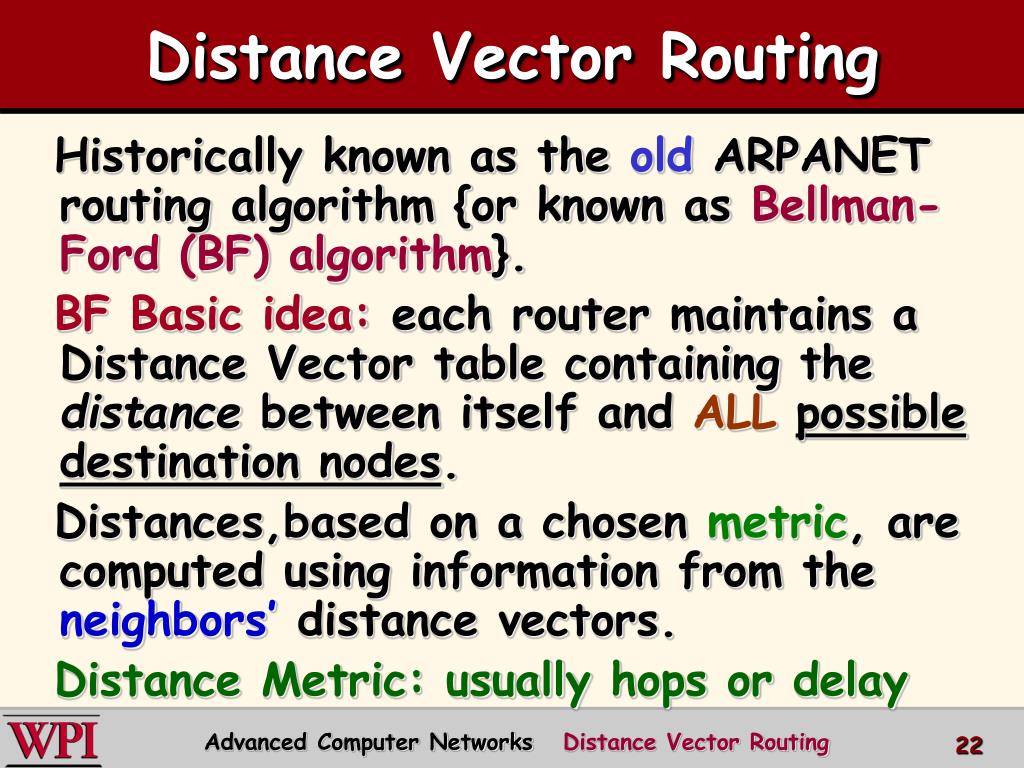 Distance Vector Routing

Historically known as the old ARPANET routing algorithm {or known as Bellman-Ford (BF) algorithm}.

BF Basic idea: each router maintains a Distance Vector table containing the distance between itself and ALL possible destination nodes.

Distances,based on a chosen metric, are computed using information from the neighbors' distance vectors.

Distance Metric: usually hops or delay

WPI Advanced Computer Networks Distance Vector Routing 22